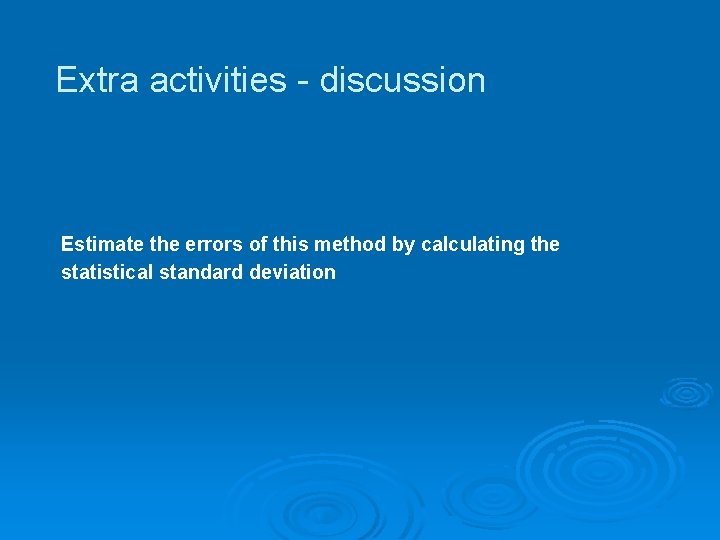 Extra activities - discussion

Estimate the errors of this method by calculating the statistical standard deviation